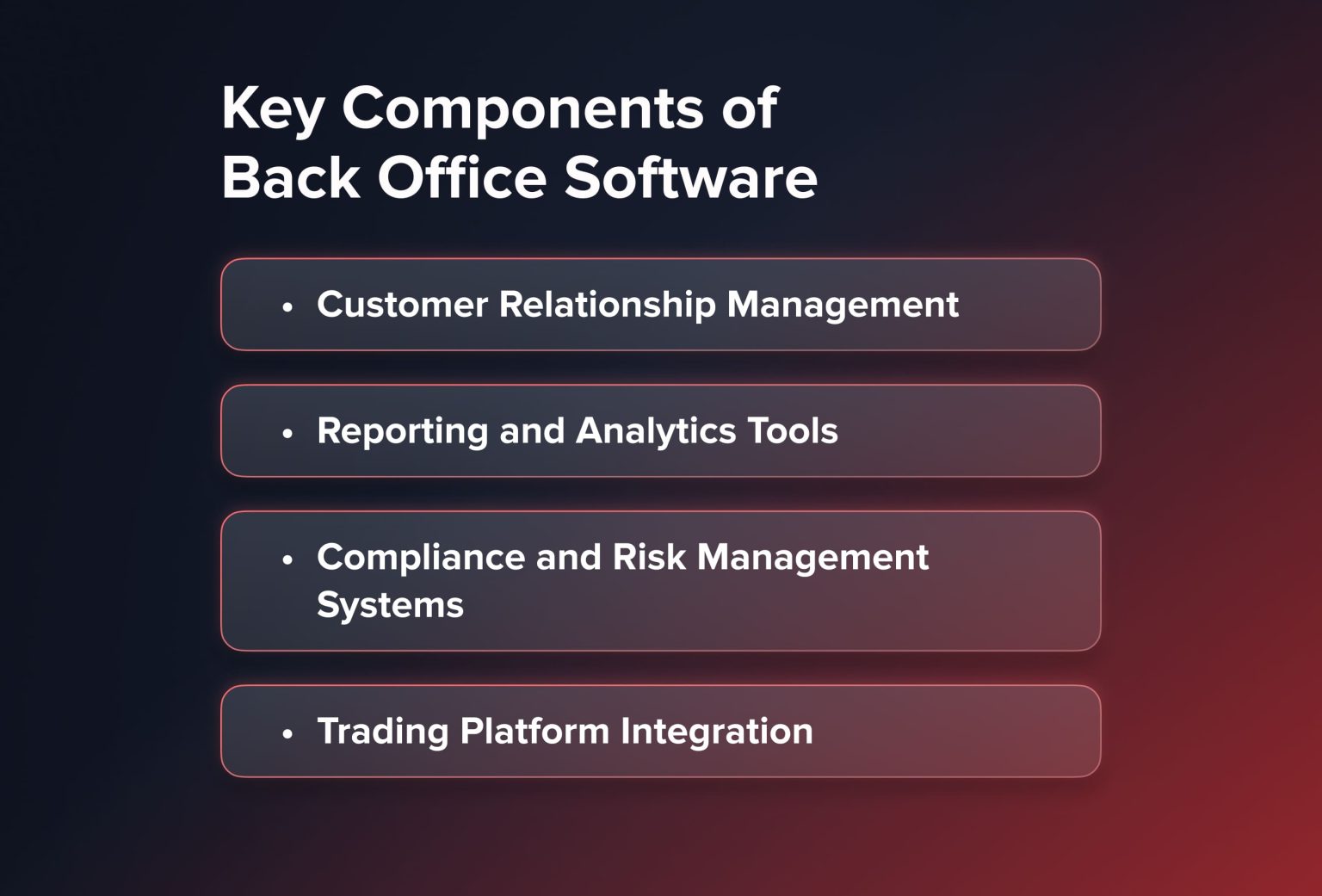 Key Components of Back Office Software

• Customer Relationship Management

• Reporting and Analytics Tools

• Compliance and Risk Management Systems

• Trading Platform Integration